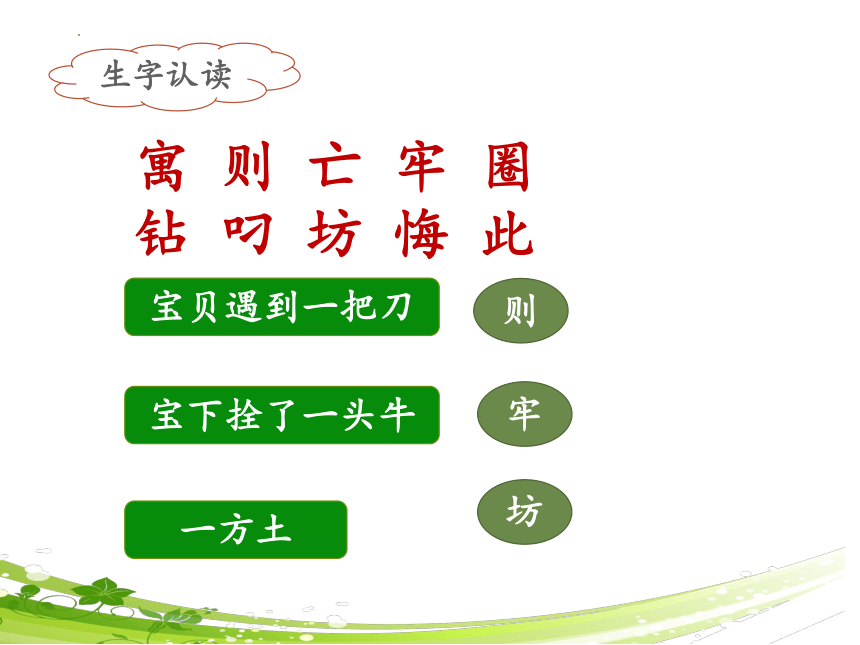 生字认读

寓 则 亡 牢 圈
钻 叼 坊 悔 此

宝贝遇到一把刀

则

宝下拴了一头牛

牢

一方土

坊